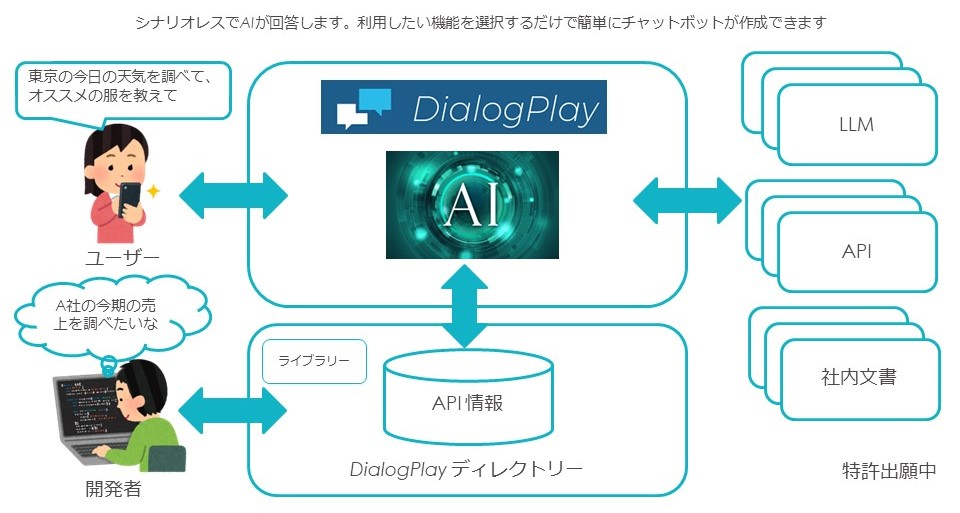 シナリオレスでAIが回答します。利用したい機能を選択するだけで簡単にチャットボットが作成できます

東京の今日の天気を調べて、オススメの服を教えて

ユーザー

A社の今期の売上を調べたいな

開発者

DialogPlay

AI

ライブラリー

API 情報

DialogPlay ディレクトリー

LLM

API

社内文書

特許出願中